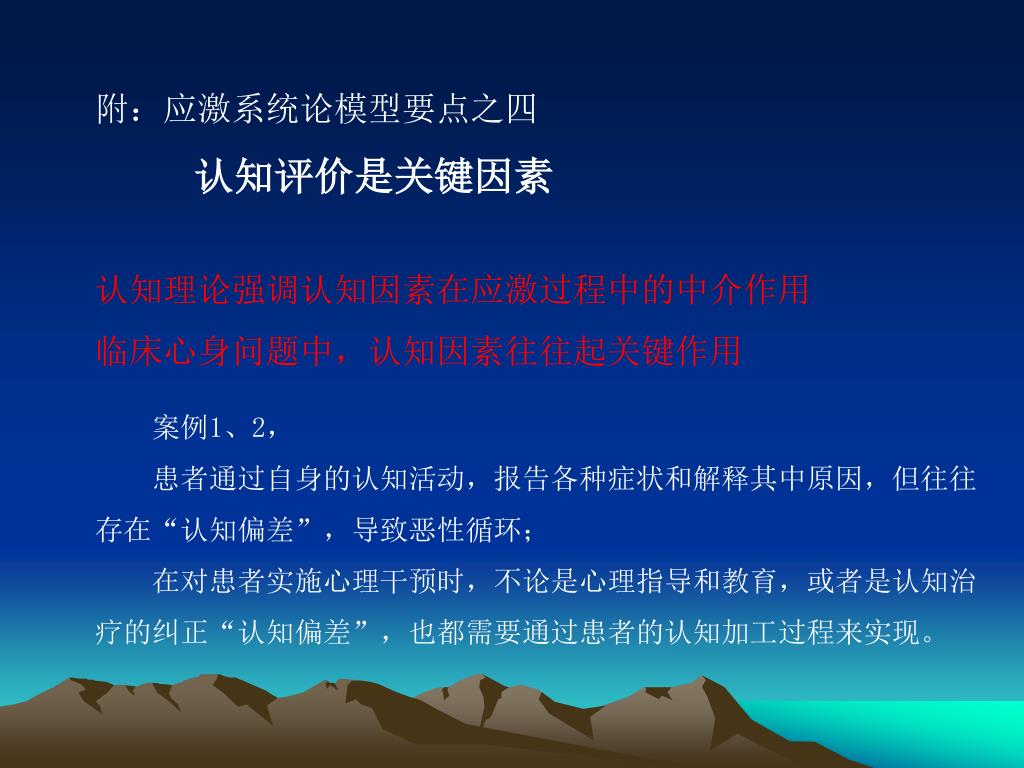 附：应激系统论模型要点之四

认知评价是关键因素

认知理论强调认知因素在应激过程中的中介作用
临床心身问题中，认知因素往往起关键作用

案例1、2，

患者通过自身的认知活动，报告各种症状和解释其中原因，但往往存在“认知偏差”，导致恶性循环；

在对患者实施心理干预时，不论是心理指导和教育，或者是认知治疗的纠正“认知偏差”，也都需要通过患者的认知加工过程来实现。